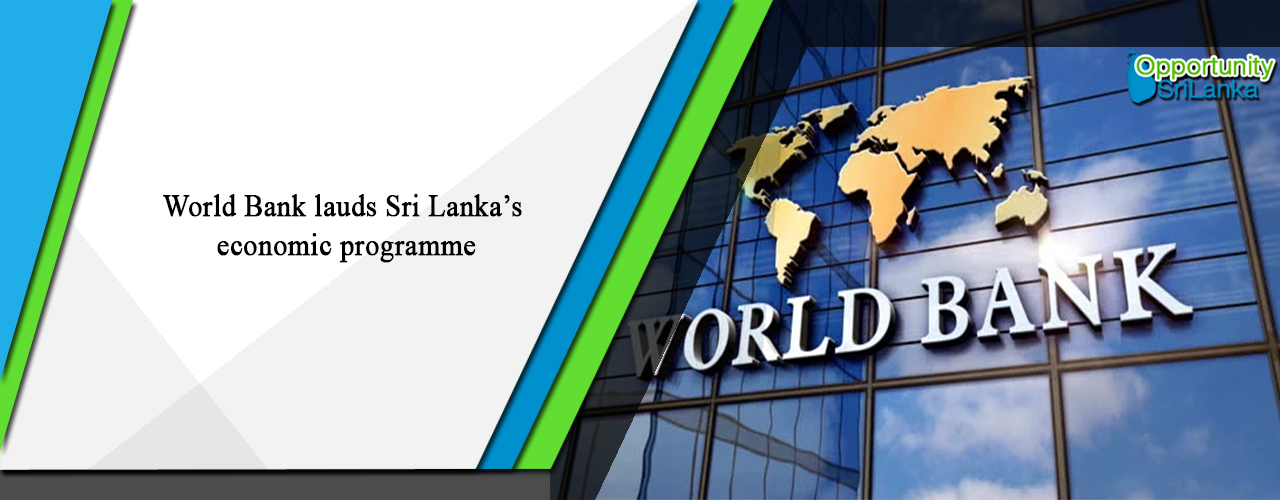 World Bank lauds Sri Lanka's economic programme

Opportunity SriLanka

WORLD BANK